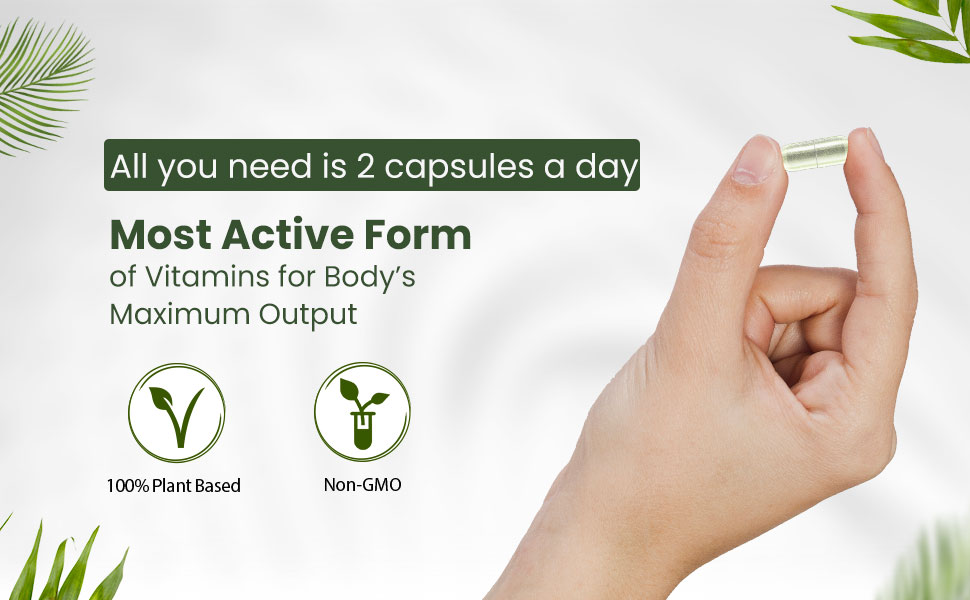 All you need is 2 capsules a day

Most Active Form
of Vitamins for Body's Maximum Output

100% Plant Based

Non-GMO